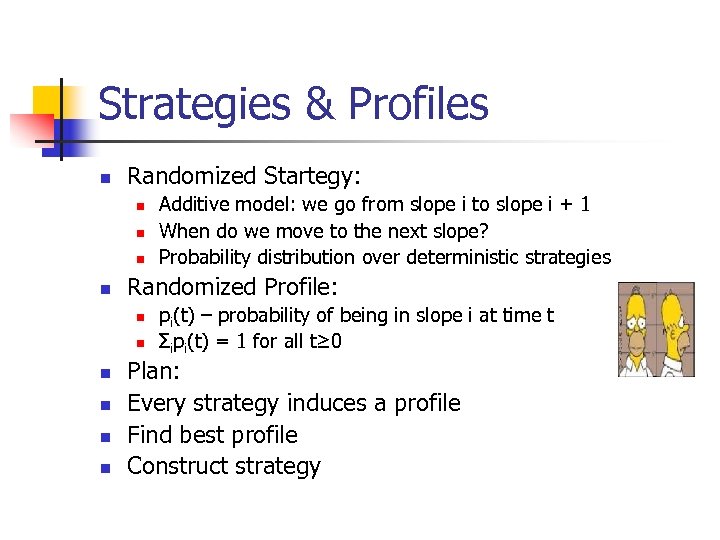 Strategies & Profiles

- Randomized Startegy:
  - Additive model: we go from slope i to slope i + 1
  - When do we move to the next slope?
  - Probability distribution over deterministic strategies
- Randomized Profile:
  - $p_i(t)$ – probability of being in slope i at time t
  - $\Sigma_i p_i(t) = 1$ for all $t \geq 0$
- Plan:
- Every strategy induces a profile
- Find best profile
- Construct strategy